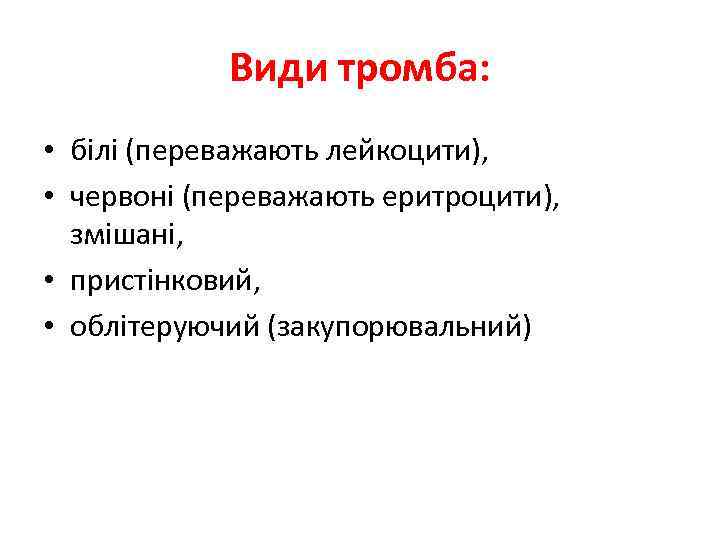 Види тромба:

• білі (переважають лейкоцити),
• червоні (переважають еритроцити), змішані,
• пристінковий,
• облітеруючий (закупорювальний)